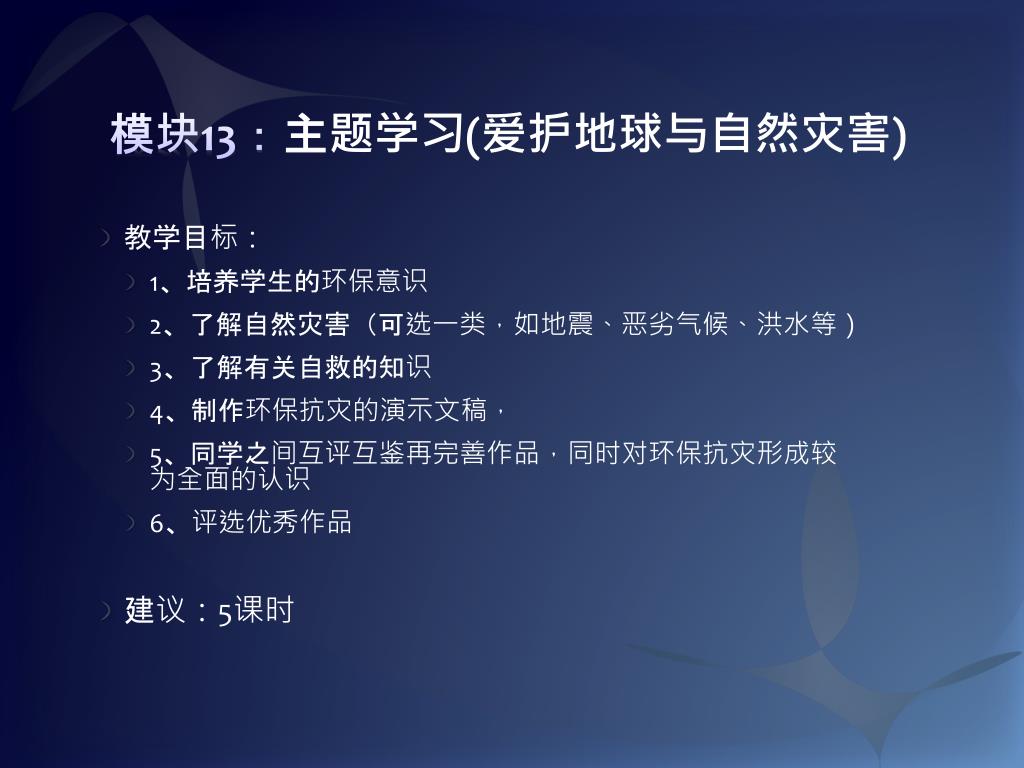 模块13：主题学习(爱护地球与自然灾害)

教学目标：

1、培养学生的环保意识

2、了解自然灾害（可选一类，如地震、恶劣气候、洪水等）

3、了解有关自救的知识

4、制作环保抗灾的演示文稿，

5、同学之间互评互鉴再完善作品，同时对环保抗灾形成较为全面的认识

6、评选优秀作品

建议：5课时